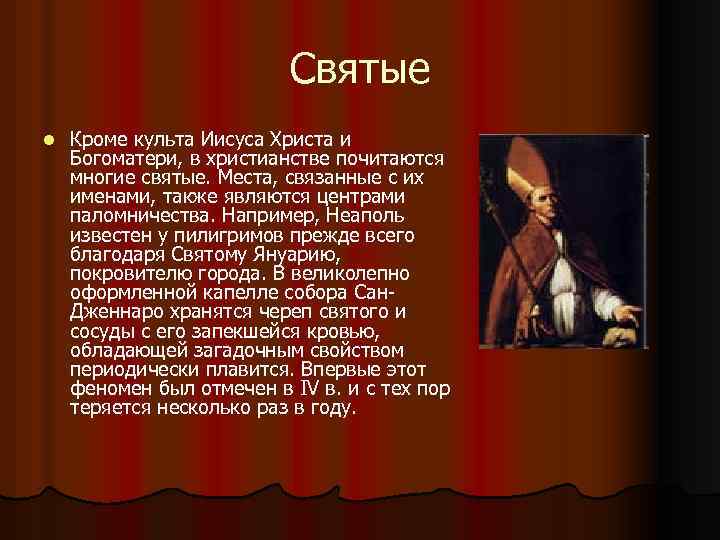 Святые

Кроме культа Иисуса Христа и Богоматери, в христианстве почитаются многие святые. Места, связанные с их именами, также являются центрами паломничества. Например, Неаполь известен у пилигримов прежде всего благодаря Святому Януарию, покровителю города. В великолепно оформленной капелле собора Сан-Дженнаро хранятся череп святого и сосуды с его запекшейся кровью, обладающей загадочным свойством периодически плавится. Впервые этот феномен был отмечен в IV в. и с тех пор теряется несколько раз в году.